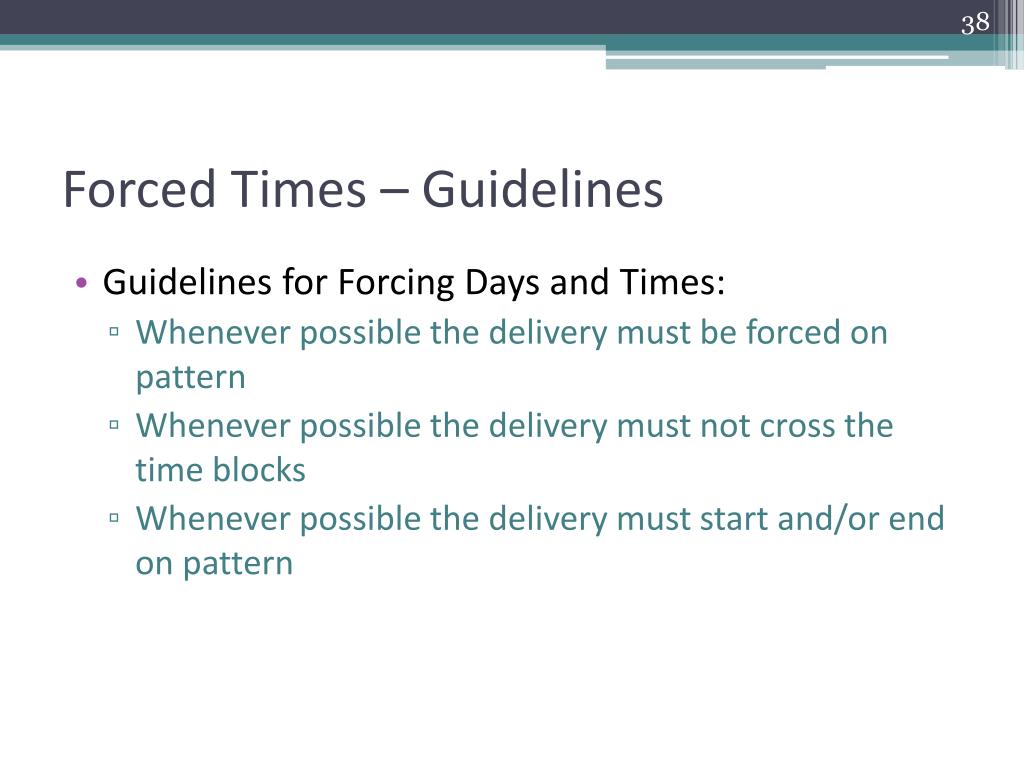 38

Forced Times – Guidelines

• Guidelines for Forcing Days and Times:
▫ Whenever possible the delivery must be forced on pattern
▫ Whenever possible the delivery must not cross the time blocks
▫ Whenever possible the delivery must start and/or end on pattern